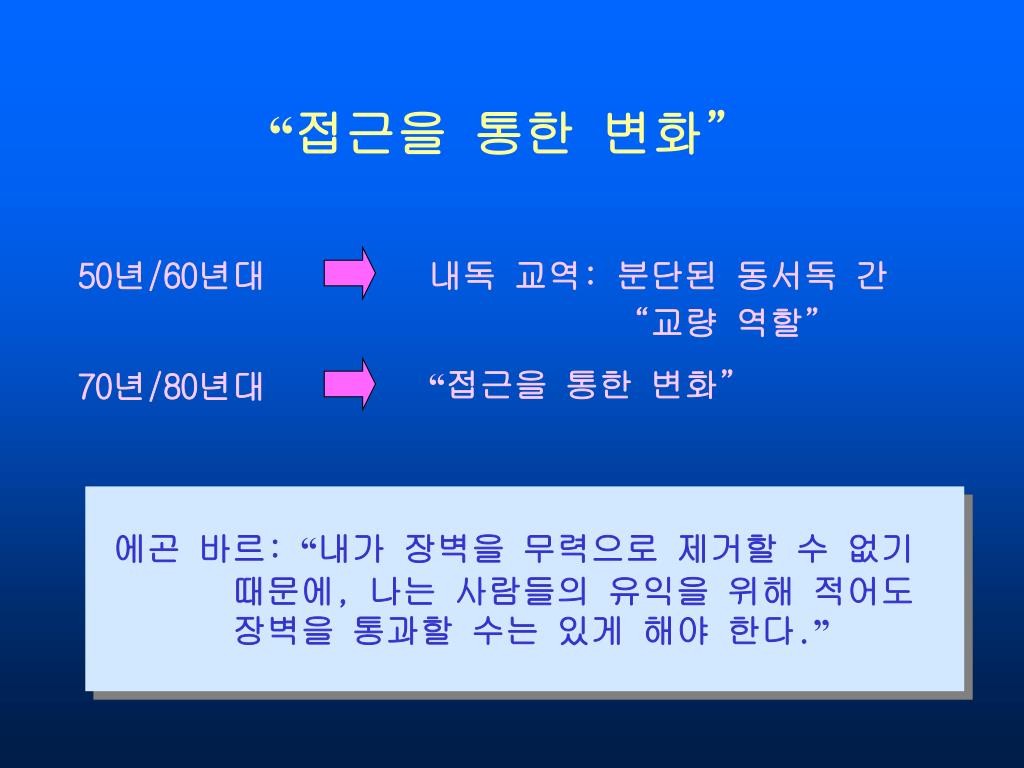 “접근을 통한 변화”

50년/60년대

내독 교역: 분단된 동서독 간 “교량 역할”

70년/80년대

“접근을 통한 변화”

에곤 바르: “내가 장벽을 무력으로 제거할 수 없기 때문에, 나는 사람들의 유익을 위해 적어도 장벽을 통과할 수는 있게 해야 한다.”